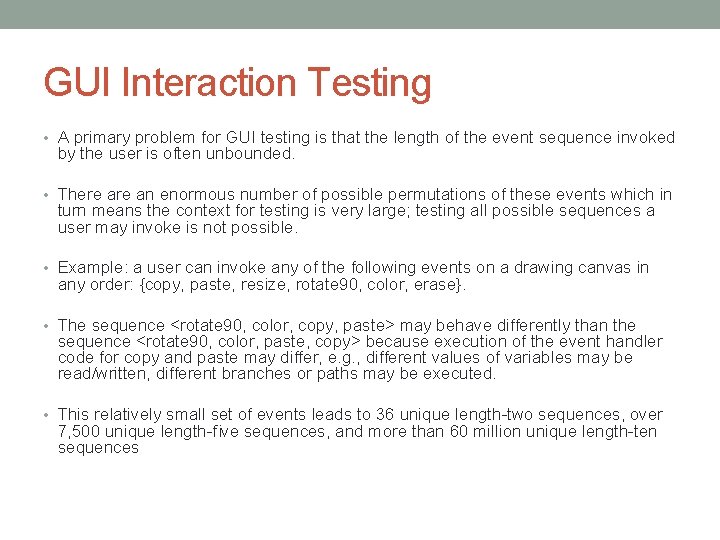 GUI Interaction Testing

• A primary problem for GUI testing is that the length of the event sequence invoked by the user is often unbounded.

• There are an enormous number of possible permutations of these events which in turn means the context for testing is very large; testing all possible sequences a user may invoke is not possible.

• Example: a user can invoke any of the following events on a drawing canvas in any order: {copy, paste, resize, rotate90, color, erase}.

• The sequence <rotate90, color, copy, paste> may behave differently than the sequence <rotate90, color, paste, copy> because execution of the event handler code for copy and paste may differ, e.g., different values of variables may be read/written, different branches or paths may be executed.

• This relatively small set of events leads to 36 unique length-two sequences, over 7,500 unique length-five sequences, and more than 60 million unique length-ten sequences